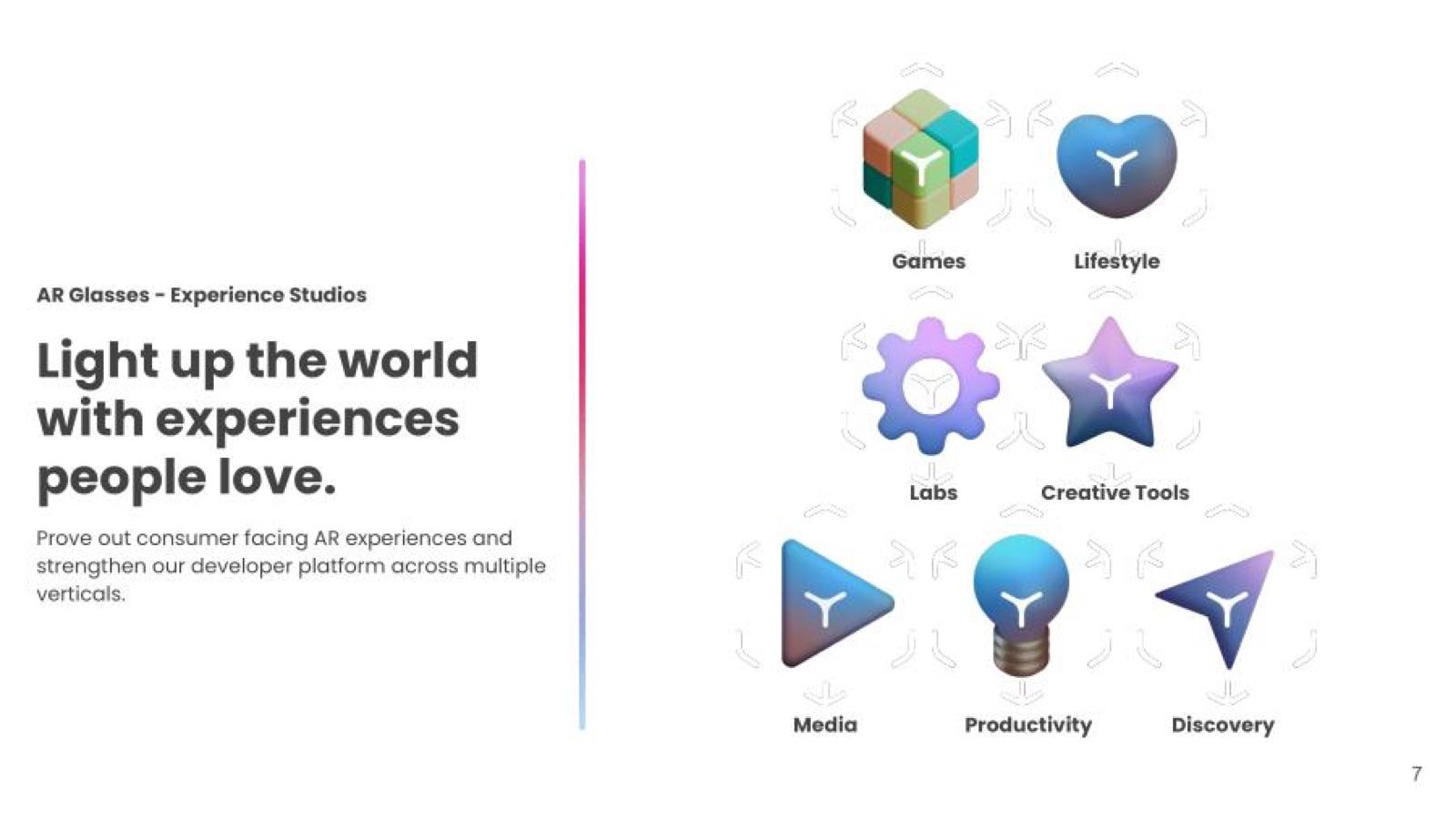 AR Glasses - Experience Studios

Light up the world with experiences people love.

Prove out consumer facing AR experiences and strengthen our developer platform across multiple verticals.

Games

Lifestyle

Labs

Creative Tools

Media

Productivity

Discovery

7